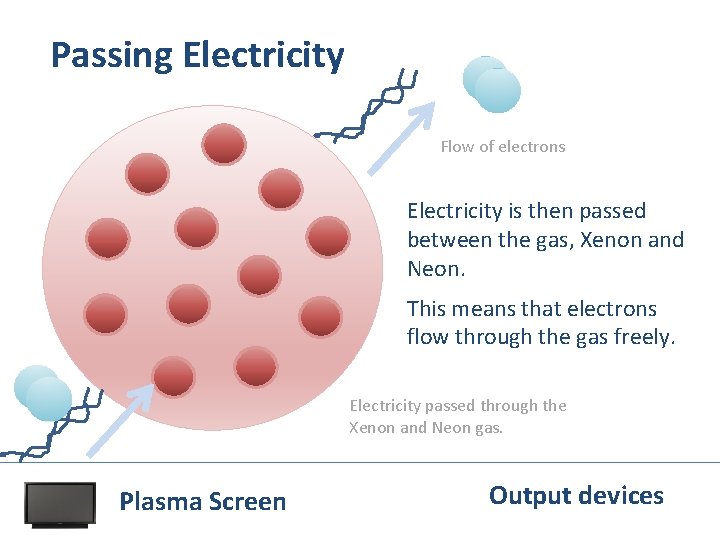 Passing Electricity

Flow of electrons

Electricity is then passed between the gas, Xenon and Neon.

This means that electrons flow through the gas freely.

Electricity passed through the Xenon and Neon gas.

Plasma Screen

Output devices